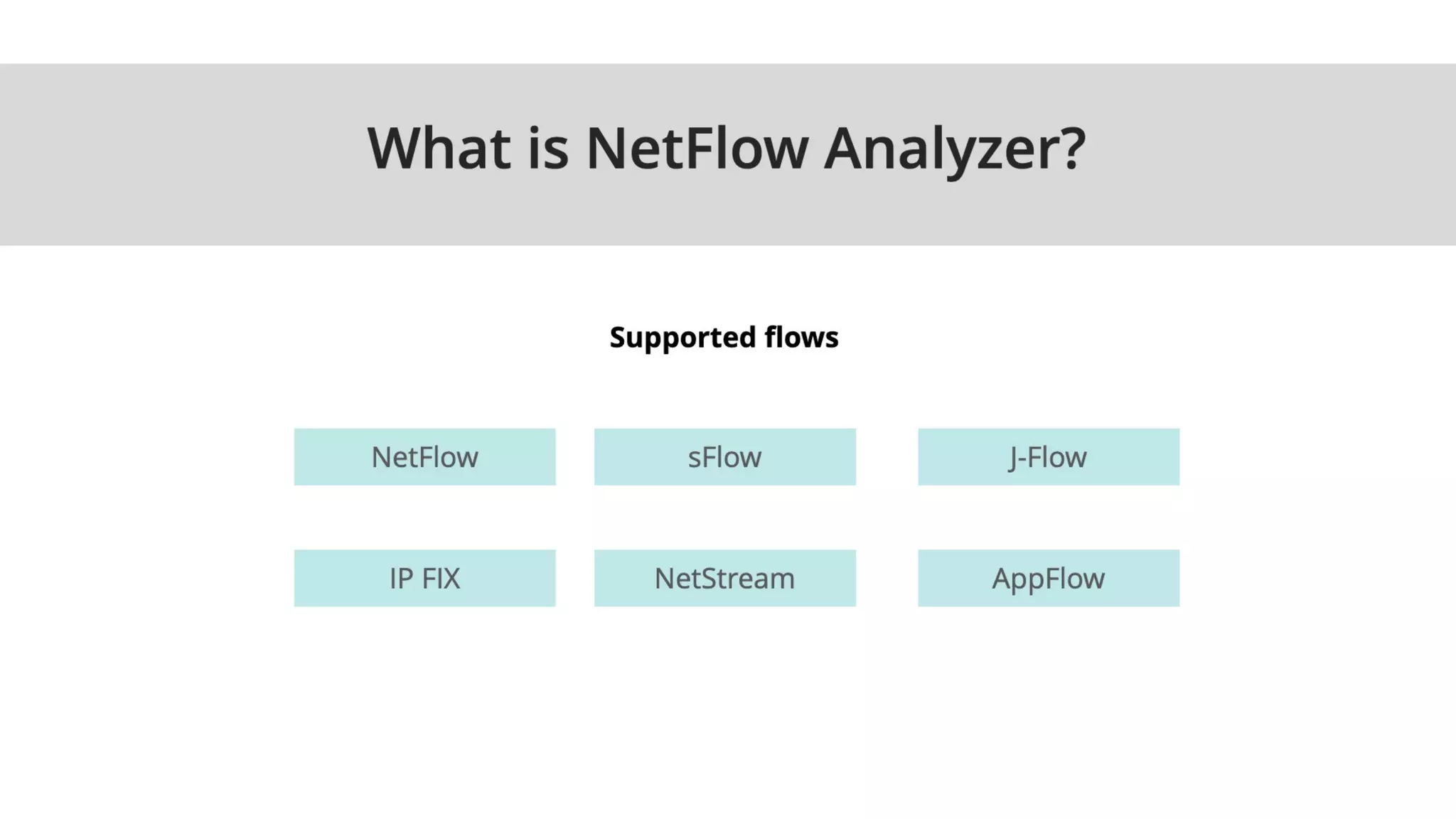 What is NetFlow Analyzer?

Supported flows

NetFlow

sFlow

J-Flow

IP FIX

NetStream

AppFlow